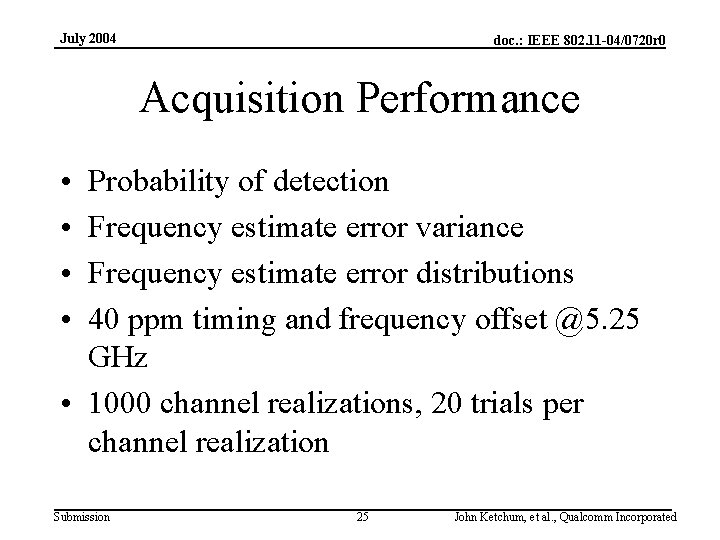 July 2004

doc.: IEEE 802.11-04/0720r0

Acquisition Performance

• Probability of detection
• Frequency estimate error variance
• Frequency estimate error distributions
• 40 ppm timing and frequency offset @5.25 GHz
• 1000 channel realizations, 20 trials per channel realization

Submission

25

John Ketchum, et al., Qualcomm Incorporated